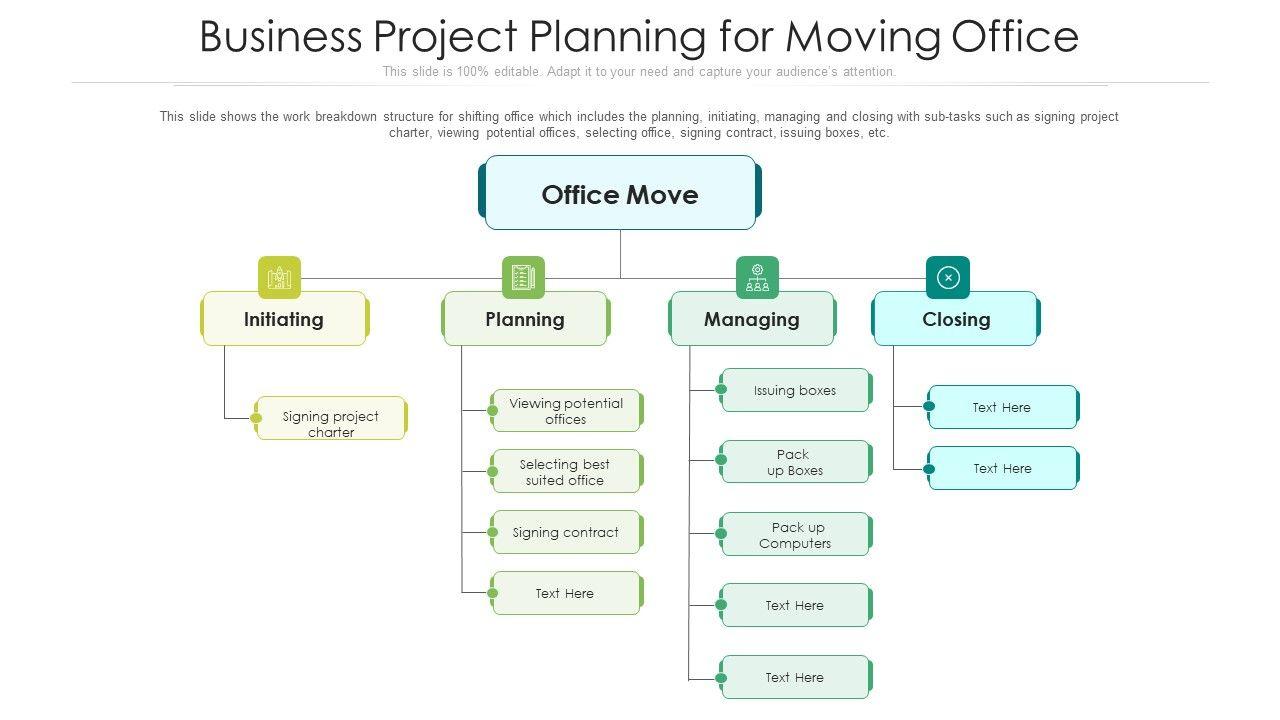 Business Project Planning for Moving Office

This slide is 100% editable. Adapt it to your need and capture your audience's attention.

This slide shows the work breakdown structure for shifting office which includes the planning, initiating, managing and closing with sub-tasks such as signing project charter, viewing potential offices, selecting office, signing contract, issuing boxes, etc.

Office Move

Initiating

Signing project charter

Planning

Viewing potential offices

Selecting best suited office

Signing contract

Text Here

Managing

Issuing boxes

Pack up Boxes

Pack up Computers

Text Here

Text Here

Closing

Text Here

Text Here